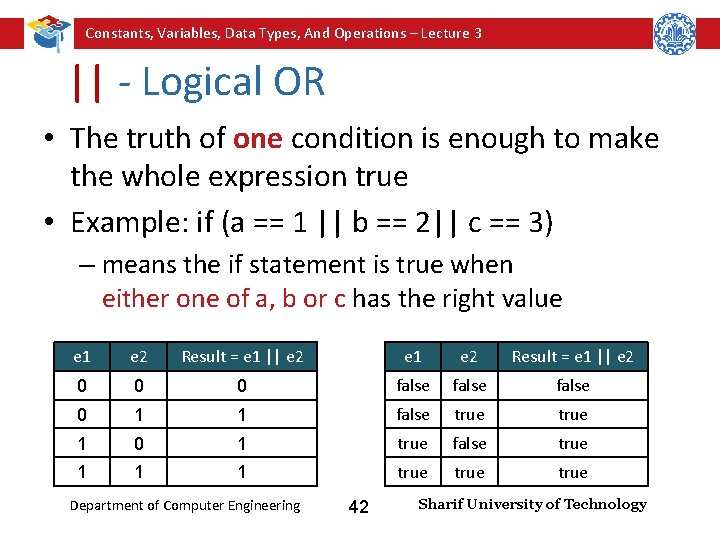 Constants, Variables, Data Types, And Operations – Lecture 3

|| - Logical OR

• The truth of one condition is enough to make the whole expression true

• Example: if (a == 1 || b == 2|| c == 3)

– means the if statement is true when either one of a, b or c has the right value

| e1 | e2 | Result = e1 \|\| e2 |
|---|---|---|
| 0 | 0 | 0 |
| 0 | 1 | 1 |
| 1 | 0 | 1 |
| 1 | 1 | 1 |

| e1 | e2 | Result = e1 \|\| e2 |
|---|---|---|
| false | false | false |
| false | true | true |
| true | false | true |
| true | true | true |

Department of Computer Engineering 42 Sharif University of Technology